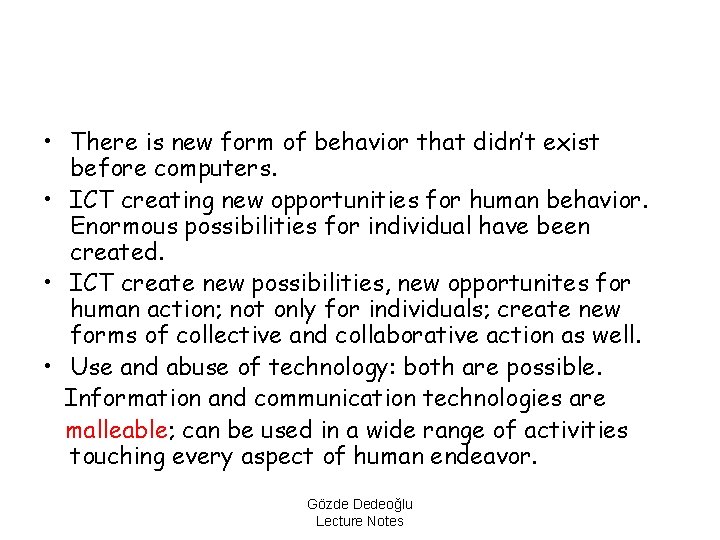 • There is new form of behavior that didn't exist before computers.
• ICT creating new opportunities for human behavior. Enormous possibilities for individual have been created.
• ICT create new possibilities, new opportunites for human action; not only for individuals; create new forms of collective and collaborative action as well.
• Use and abuse of technology: both are possible.
Information and communication technologies are malleable; can be used in a wide range of activities touching every aspect of human endeavor.

Gözde Dedeoğlu
Lecture Notes